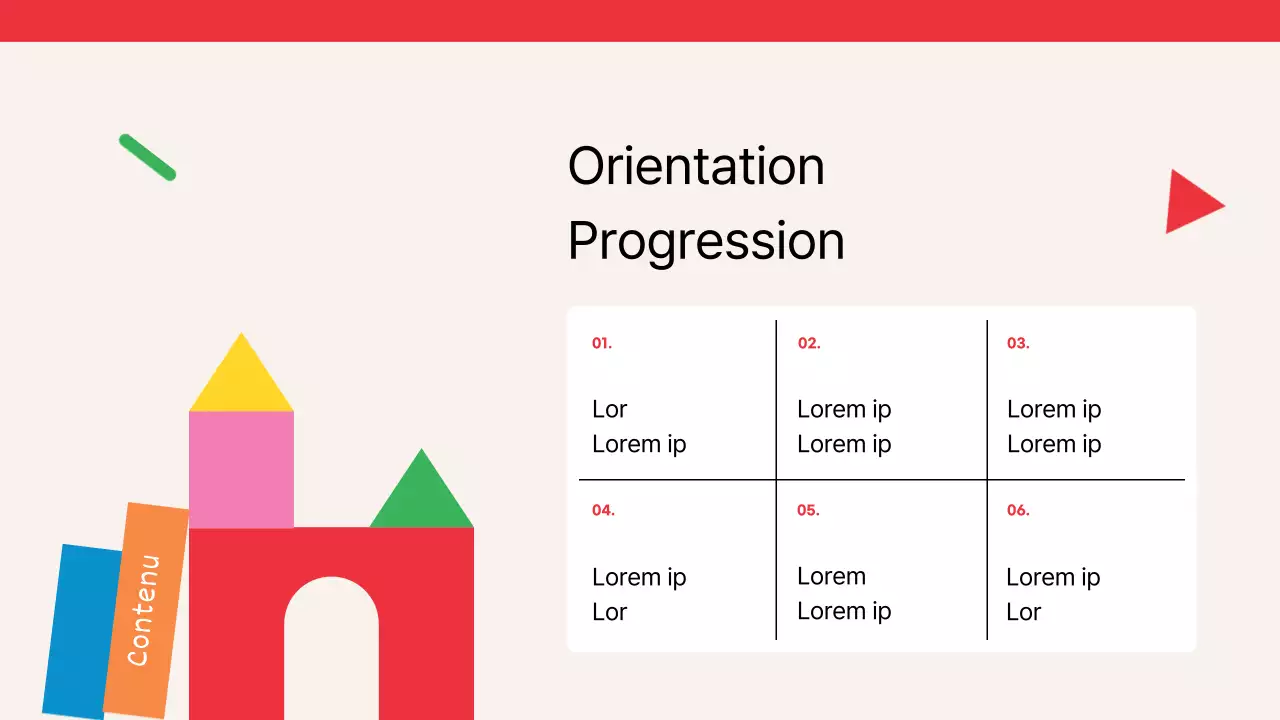 Orientation Progression

| 01. Lor Lorem ip | 02. Lorem ip Lorem ip | 03. Lorem ip Lorem ip |
|---|---|---|
| 04. Lorem ip Lor | 05. Lorem Lorem ip | 06. Lorem ip Lor |

Contenu